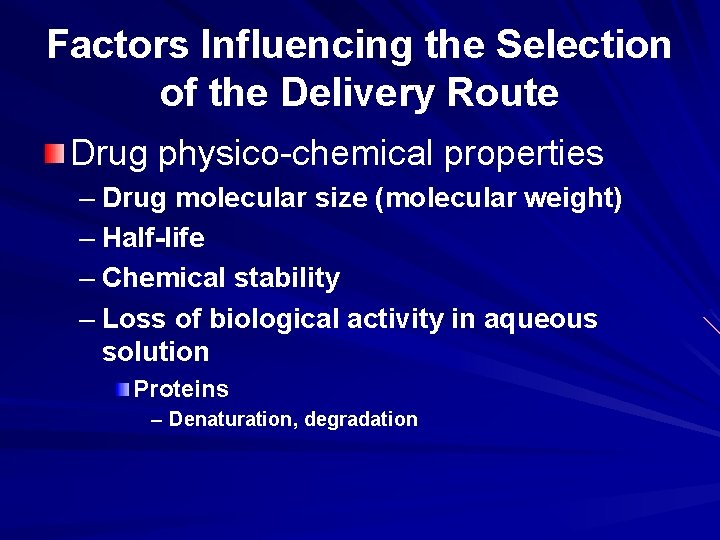 Factors Influencing the Selection of the Delivery Route

Drug physico-chemical properties
– Drug molecular size (molecular weight)
– Half-life
– Chemical stability
– Loss of biological activity in aqueous solution
Proteins
– Denaturation, degradation